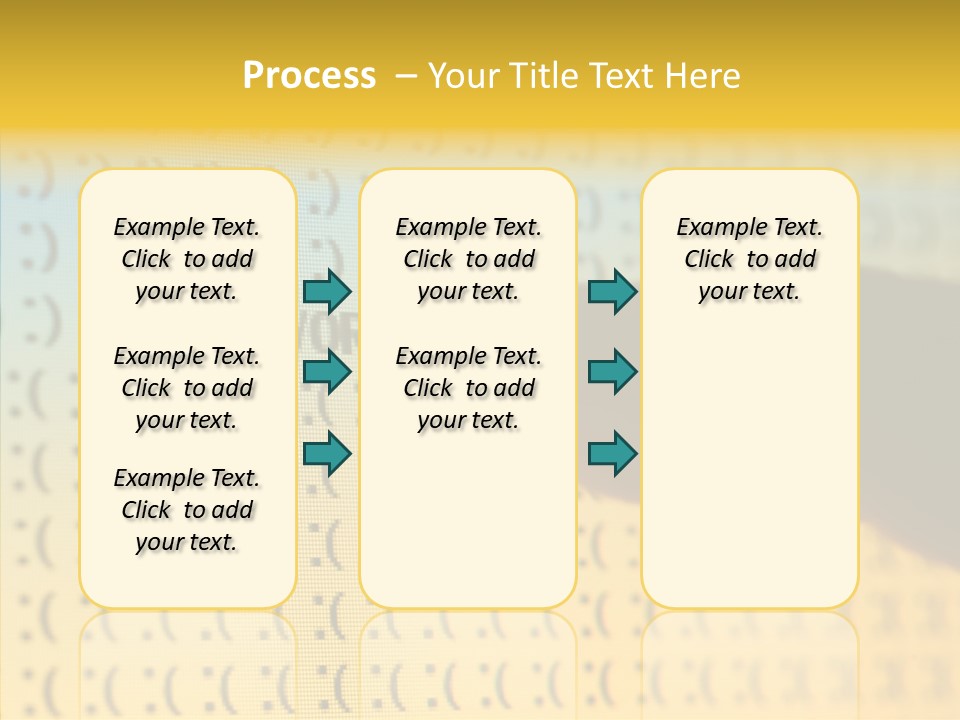 Process – Your Title Text Here

Example Text. Click to add your text.

Example Text. Click to add your text.

Example Text. Click to add your text.

Example Text. Click to add your text.

Example Text. Click to add your text.

Example Text. Click to add your text.